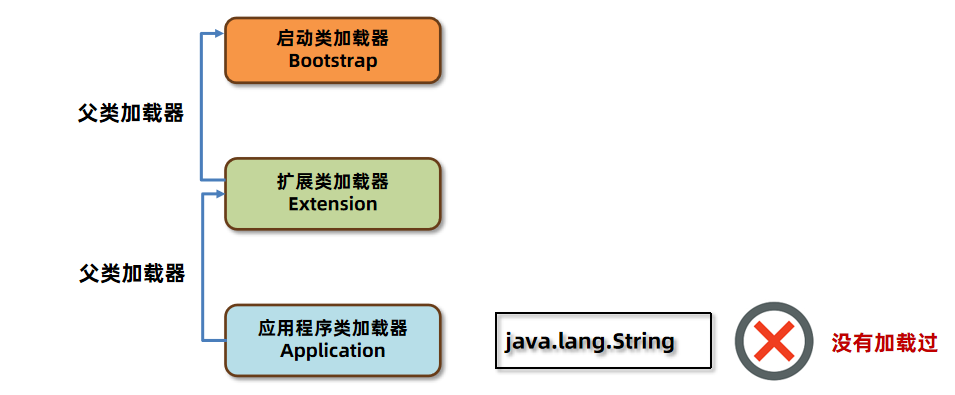 启动类加载器
Bootstrap

父类加载器

扩展类加载器
Extension

父类加载器

应用程序类加载器
Application

java.lang.String

没有加载过